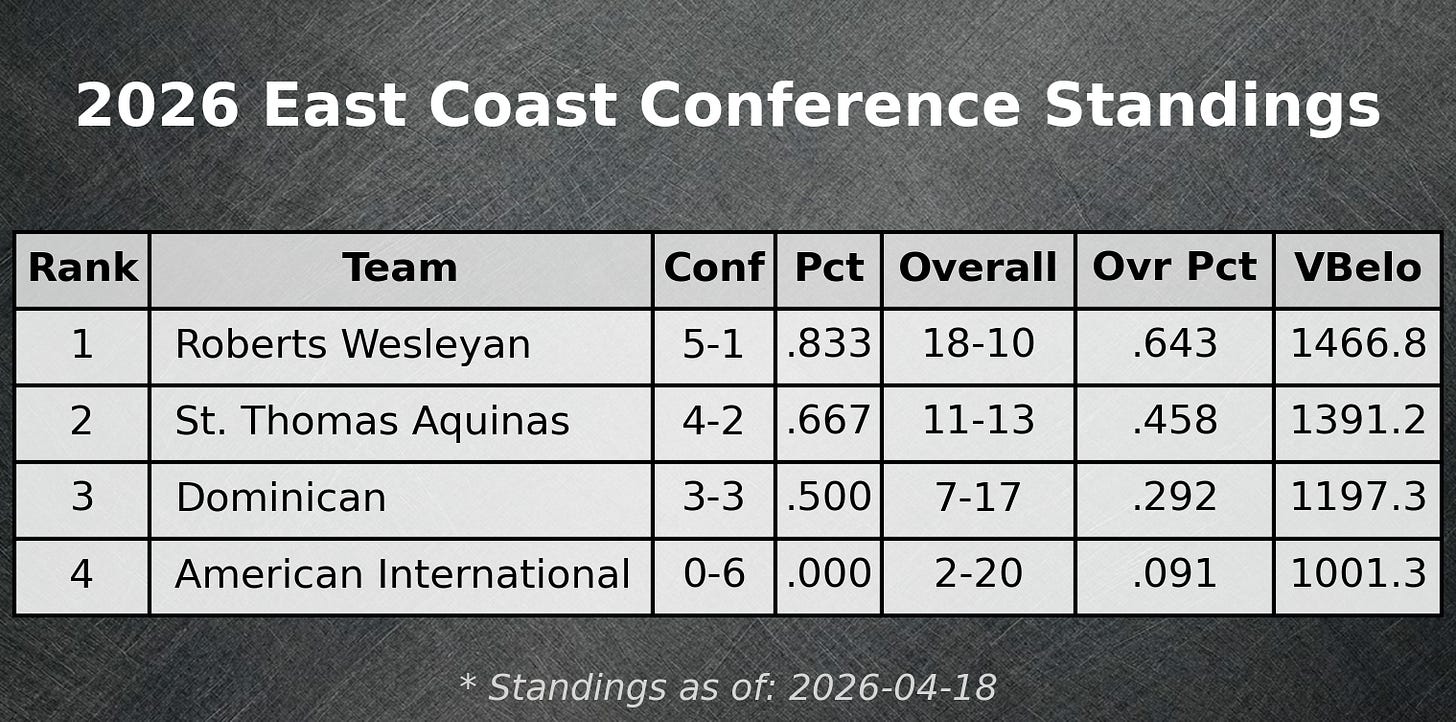 2026 East Coast Conference Standings

| Rank | Team | Conf | Pct | Overall | Ovr Pct | VBelo |
|---|---|---|---|---|---|---|
| 1 | Roberts Wesleyan | 5-1 | .833 | 18-10 | .643 | 1466.8 |
| 2 | St. Thomas Aquinas | 4-2 | .667 | 11-13 | .458 | 1391.2 |
| 3 | Dominican | 3-3 | .500 | 7-17 | .292 | 1197.3 |
| 4 | American International | 0-6 | .000 | 2-20 | .091 | 1001.3 |

* Standings as of: 2026-04-18